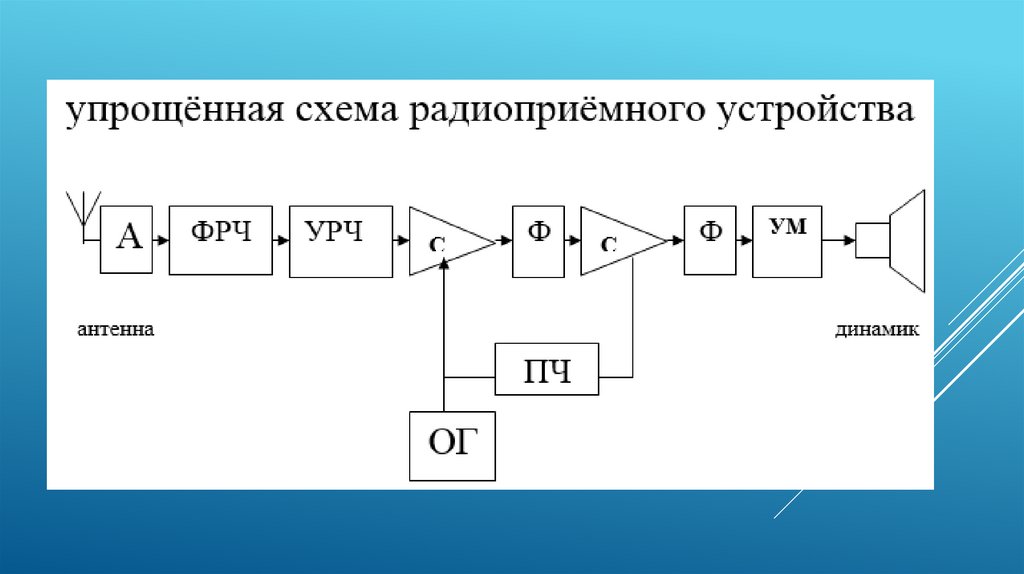 упрощённая схема радиоприёмного устройства

А

ФРЧ

УРЧ

С

Ф

С

Ф

УМ

антенна

динамик

ПЧ

ОГ